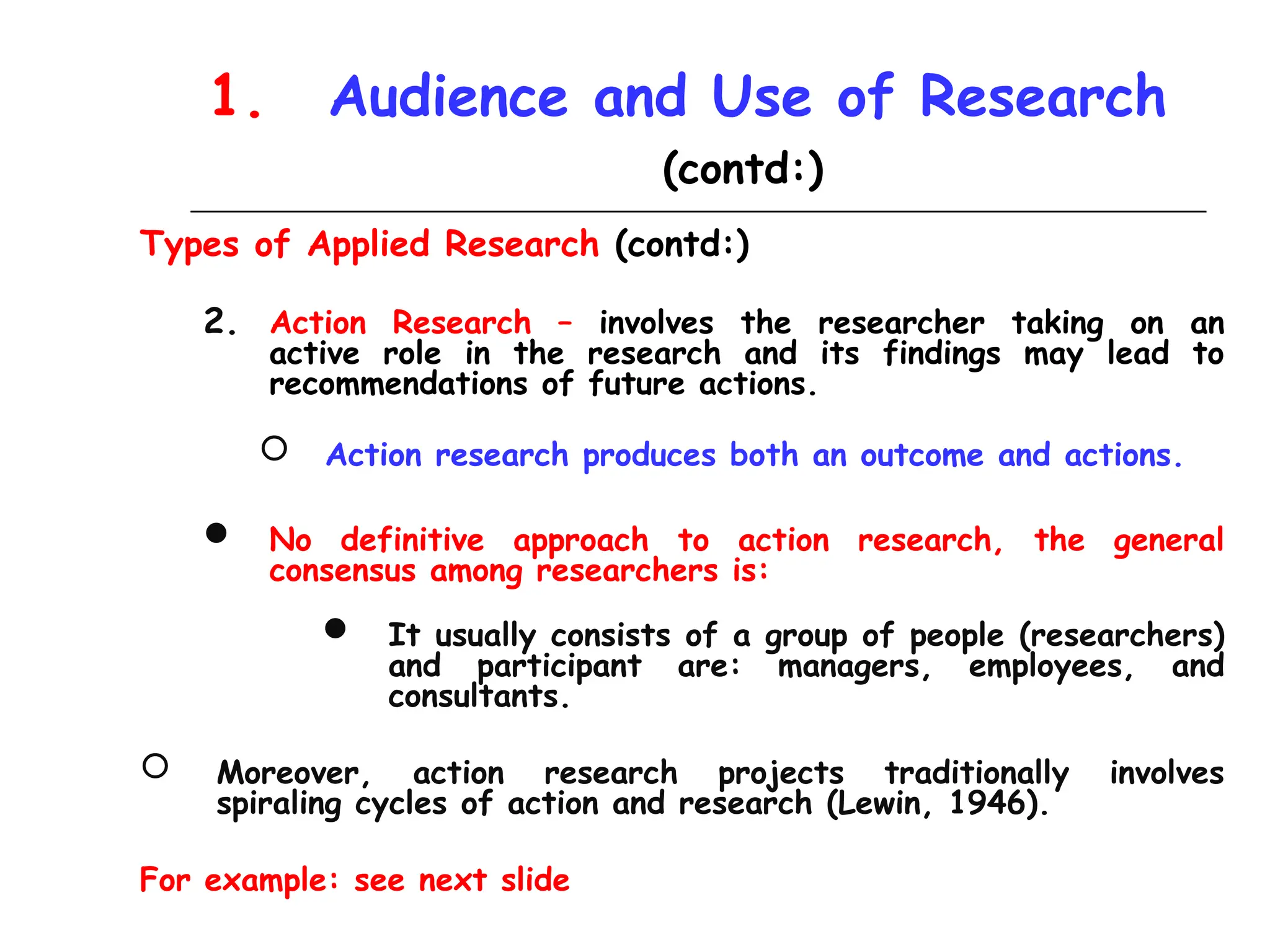 1. Audience and Use of Research

(contd:)

Types of Applied Research (contd:)

2. Action Research – involves the researcher taking on an active role in the research and its findings may lead to recommendations of future actions.

○ Action research produces both an outcome and actions.

● No definitive approach to action research, the general consensus among researchers is:

● It usually consists of a group of people (researchers) and participant are: managers, employees, and consultants.

○ Moreover, action research projects traditionally involves spiraling cycles of action and research (Lewin, 1946).

For example: see next slide